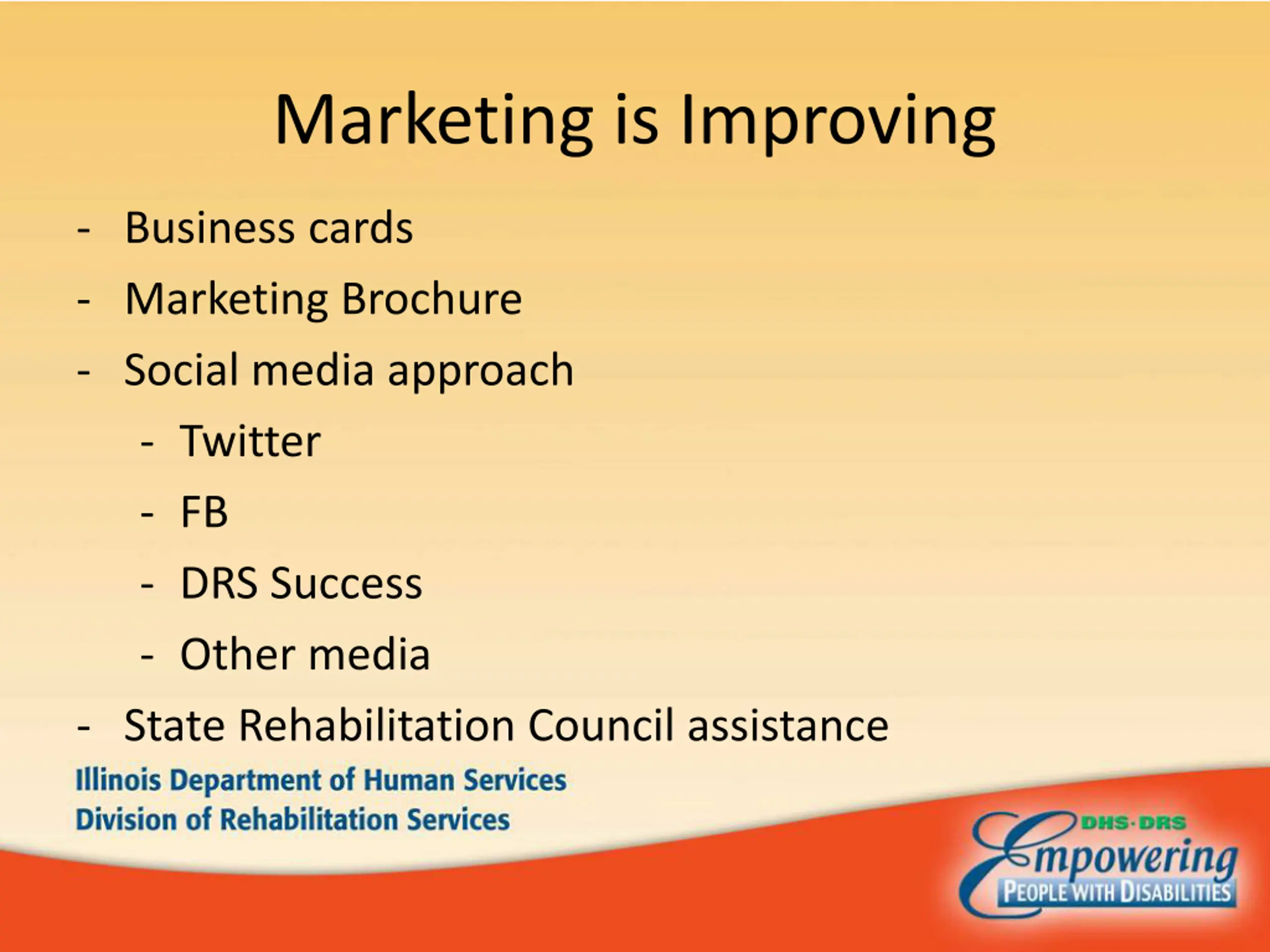 Marketing is Improving

- Business cards
- Marketing Brochure
- Social media approach
  - Twitter
  - FB
  - DRS Success
  - Other media
- State Rehabilitation Council assistance

Illinois Department of Human Services
Division of Rehabilitation Services

DHS·DRS
Empowering
PEOPLE WITH DISABILITIES